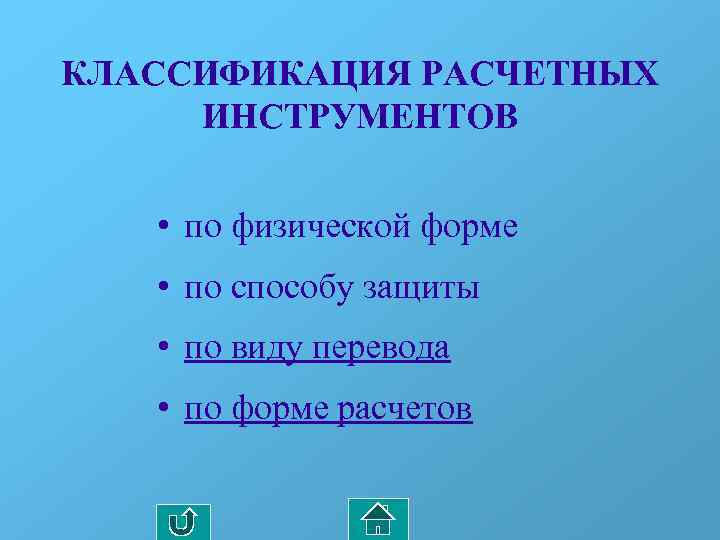 КЛАССИФИКАЦИЯ РАСЧЕТНЫХ ИНСТРУМЕНТОВ

• по физической форме
• по способу защиты
• по виду перевода
• по форме расчетов